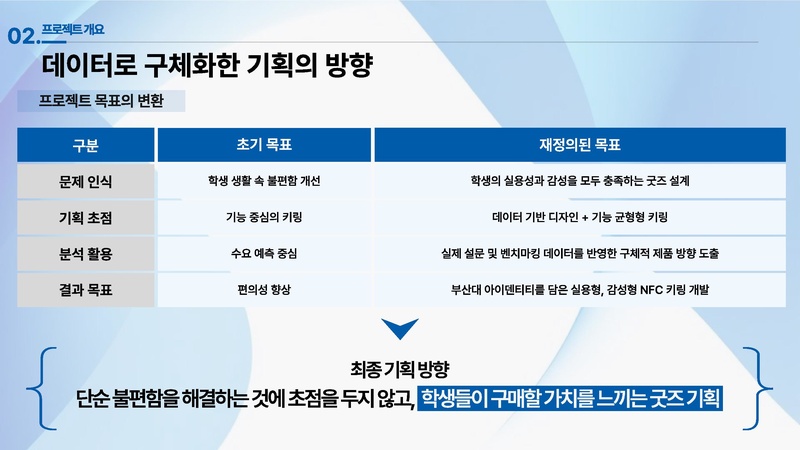 02. 프로젝트 개요

데이터로 구체화한 기획의 방향

프로젝트 목표의 변환

| 구분 | 초기 목표 | 재정의된 목표 |
|---|---|---|
| 문제 인식 | 학생 생활 속 불편함 개선 | 학생의 실용성과 감성을 모두 충족하는 굿즈 설계 |
| 기획 초점 | 기능 중심의 키링 | 데이터 기반 디자인 + 기능 균형형 키링 |
| 분석 활용 | 수요 예측 중심 | 실제 설문 및 벤치마킹 데이터를 반영한 구체적 제품 방향 도출 |
| 결과 목표 | 편의성 향상 | 부산대 아이덴티티를 담은 실용형, 감성형 NFC 키링 개발 |

최종 기획 방향

단순 불편함을 해결하는 것에 초점을 두지 않고, 학생들이 구매할 가치를 느끼는 굿즈 기획